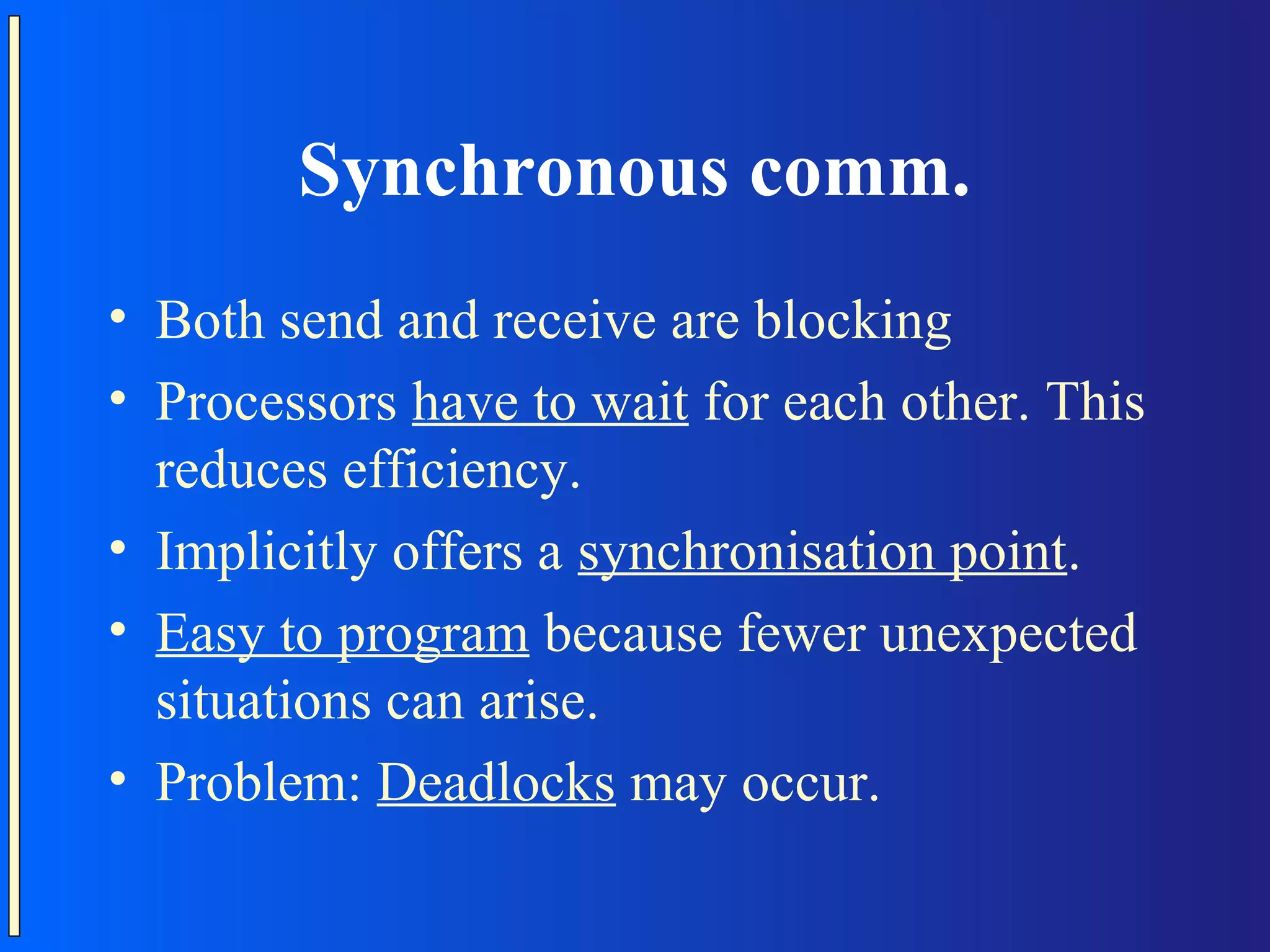 Synchronous comm.

• Both send and receive are blocking
• Processors have to wait for each other. This reduces efficiency.
• Implicitly offers a synchronisation point.
• Easy to program because fewer unexpected situations can arise.
• Problem: Deadlocks may occur.